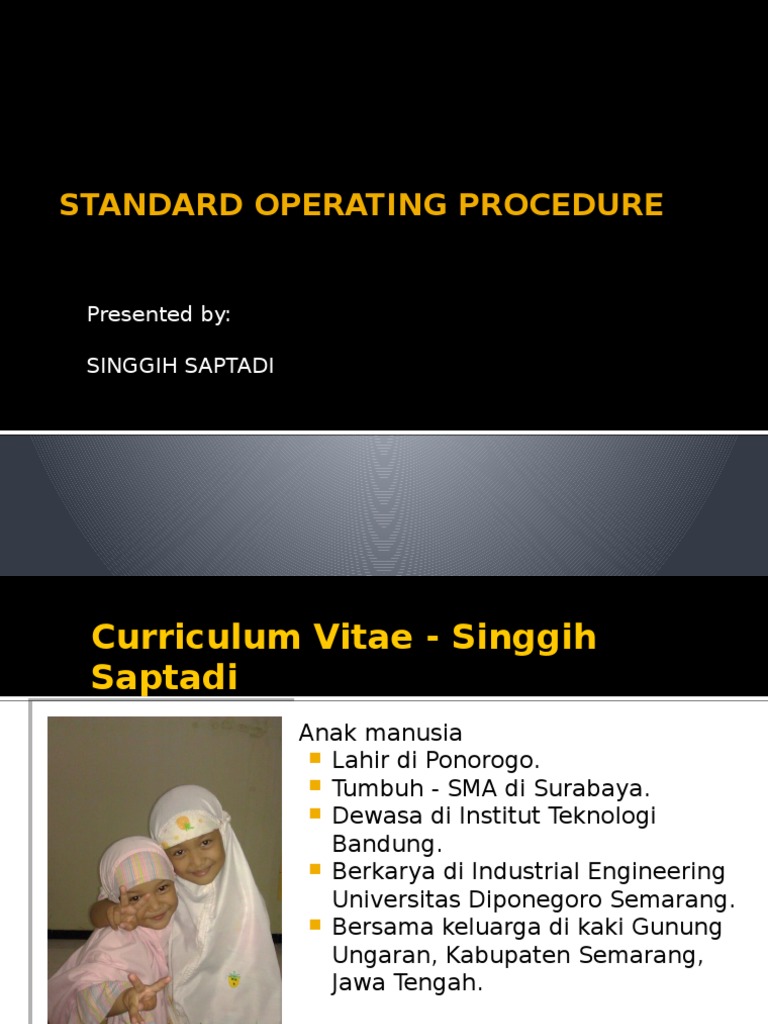 STANDARD OPERATING PROCEDURE

Presented by:

SINGGIH SAPTADI

Curriculum Vitae - Singgih Saptadi

Anak manusia
- Lahir di Ponorogo.
- Tumbuh - SMA di Surabaya.
- Dewasa di Institut Teknologi Bandung.
- Berkarya di Industrial Engineering Universitas Diponegoro Semarang.
- Bersama keluarga di kaki Gunung Ungaran, Kabupaten Semarang, Jawa Tengah.